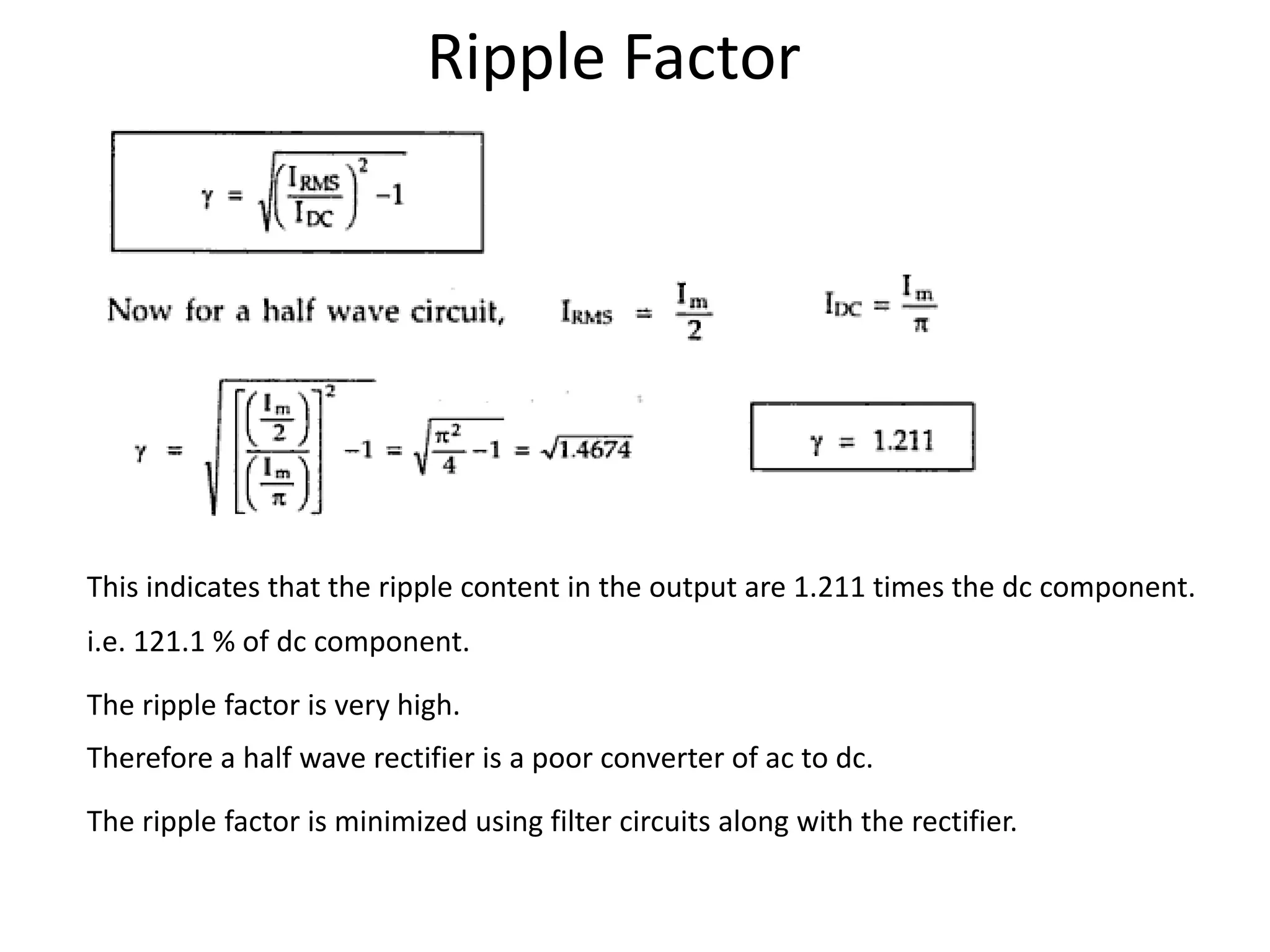 Ripple Factor

$\gamma = \sqrt{\left(\frac{I_{RMS}}{I_{DC}}\right)^2 - 1}$

Now for a half wave circuit, $I_{RMS} = \frac{I_m}{2}$ $I_{DC} = \frac{I_m}{\pi}$

$\gamma = \sqrt{\left[\frac{\left(\frac{I_m}{2}\right)}{\left(\frac{I_m}{\pi}\right)}\right]^2 - 1} = \sqrt{\frac{\pi^2}{4} - 1} = \sqrt{1.4674}$

$\gamma = 1.211$

This indicates that the ripple content in the output are 1.211 times the dc component.

i.e. 121.1 % of dc component.

The ripple factor is very high.

Therefore a half wave rectifier is a poor converter of ac to dc.

The ripple factor is minimized using filter circuits along with the rectifier.